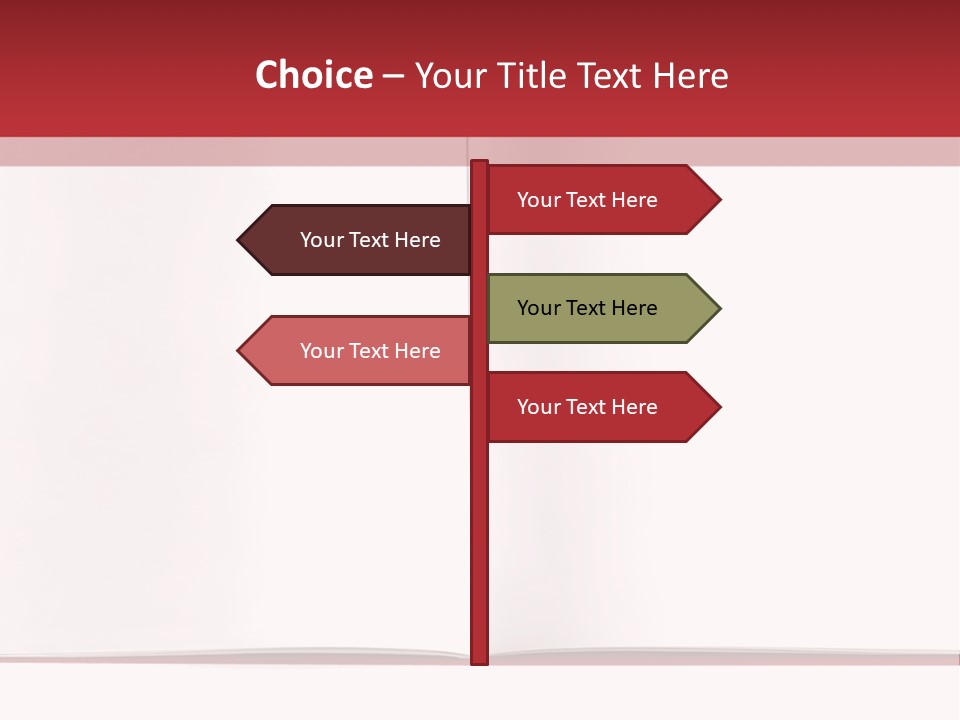 Choice – Your Title Text Here

Your Text Here

Your Text Here

Your Text Here

Your Text Here

Your Text Here